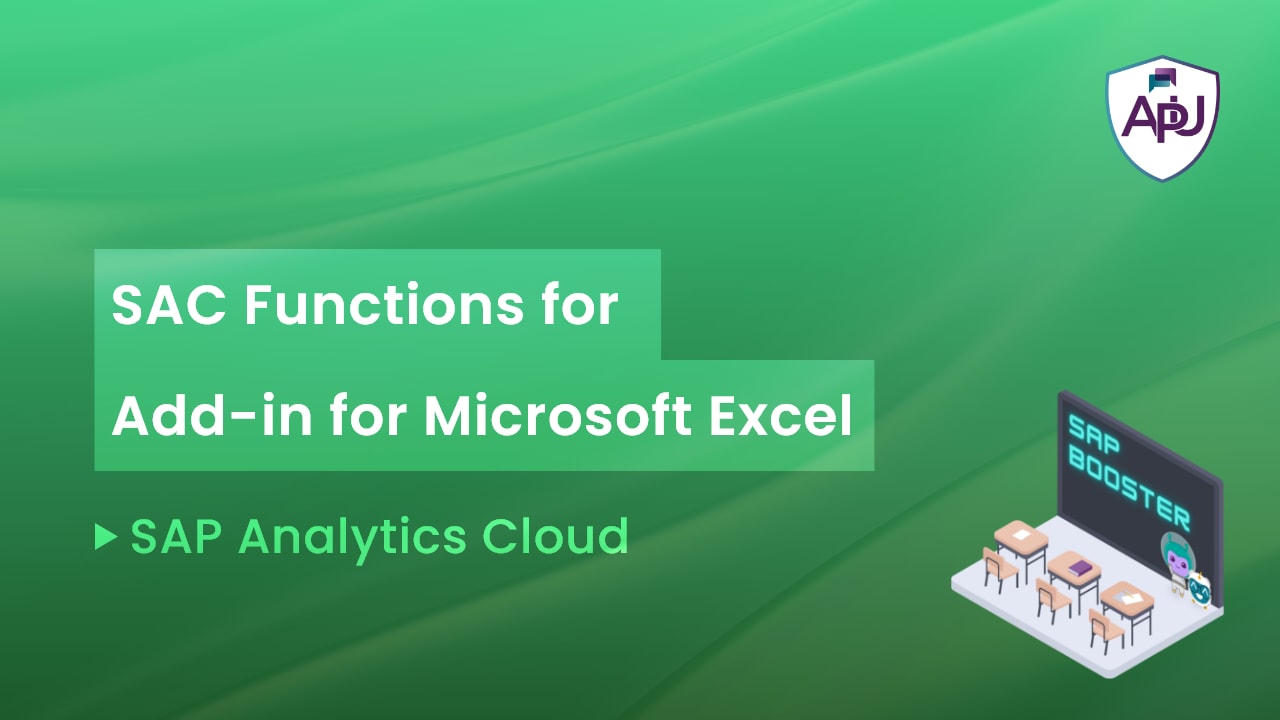 APJ

SAC Functions for
Add-in for Microsoft Excel

SAP Analytics Cloud

SAP BOOSTER